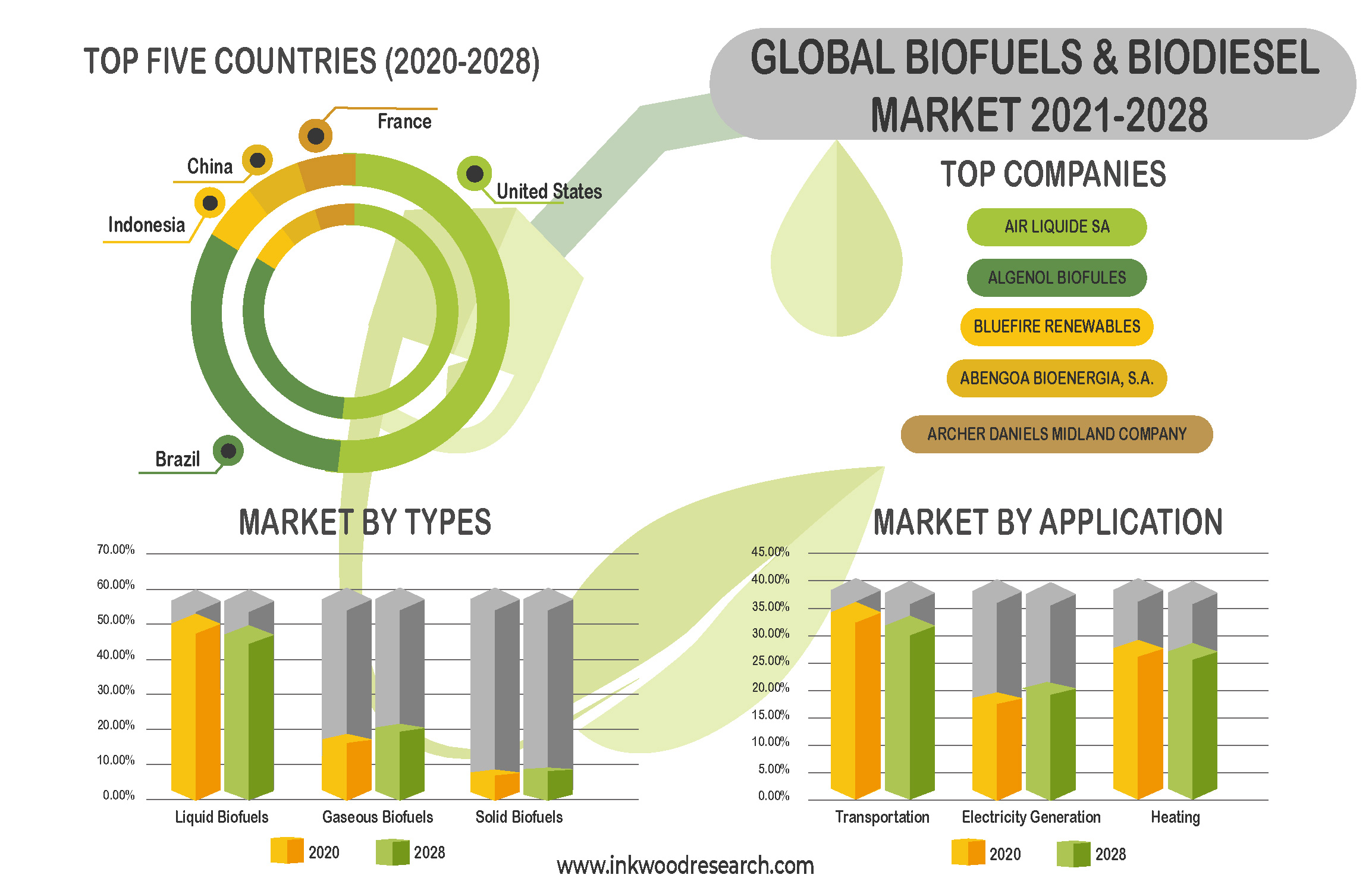 TOP FIVE COUNTRIES (2020-2028)

France
China
United States
Indonesia
Brazil

GLOBAL BIOFUELS & BIODIESEL MARKET 2021-2028

TOP COMPANIES

AIR LIQUIDE SA
ALGENOL BIOFULES
BLUEFIRE RENEWABLES
ABENGOA BIOENERGIA, S.A.
ARCHER DANIELS MIDLAND COMPANY

MARKET BY TYPES

70.00%
60.00%
50.00%
40.00%
30.00%
20.00%
10.00%
0.00%

Liquid Biofuels
Gaseous Biofuels
Solid Biofuels

2020
2028

MARKET BY APPLICATION

45.00%
40.00%
35.00%
30.00%
25.00%
20.00%
15.00%
10.00%
5.00%
0.00%

Transportation
Electricity Generation
Heating

2020
2028

www.inkwoodresearch.com